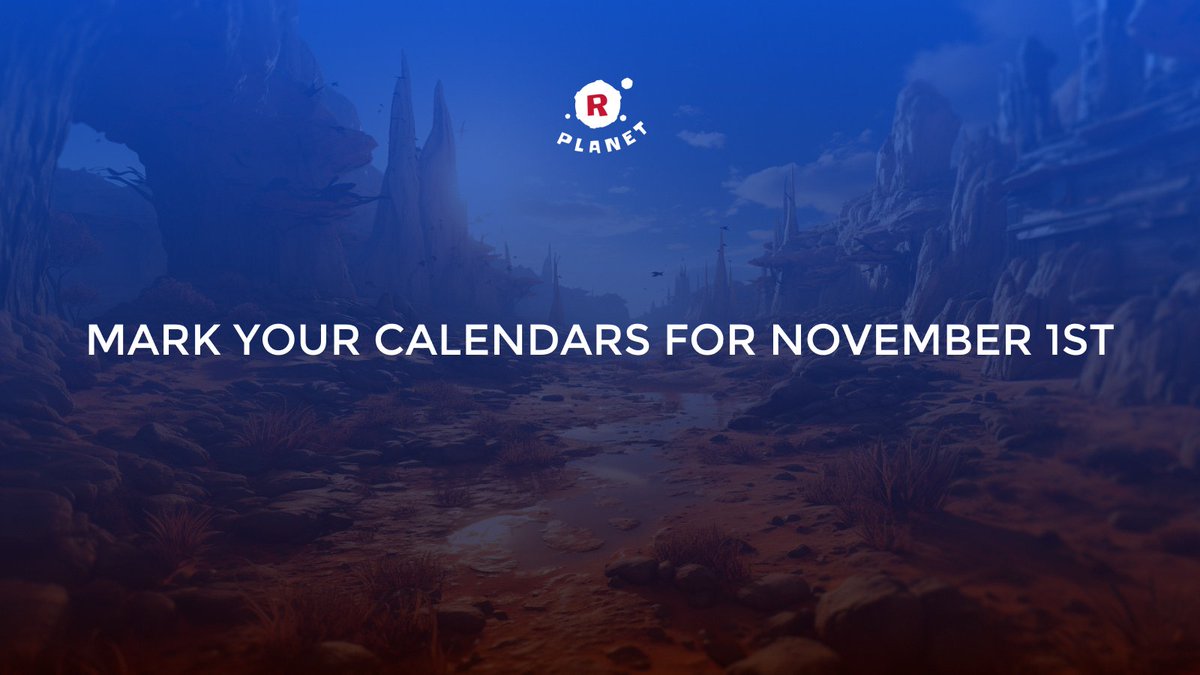 R
PLANET

MARK YOUR CALENDARS FOR NOVEMBER 1ST